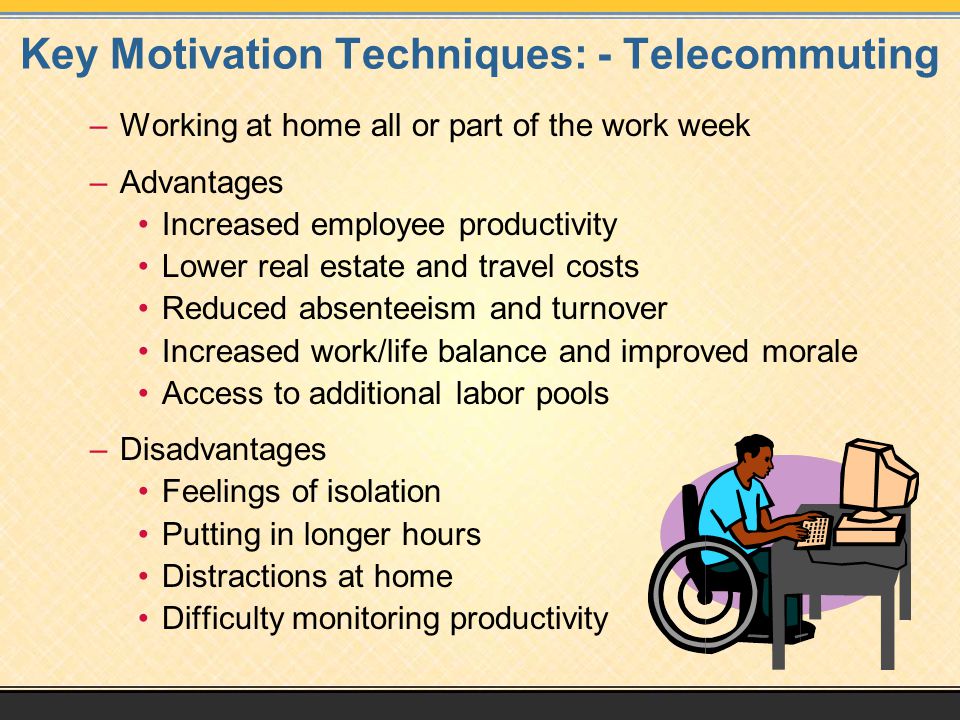 Key Motivation Techniques: - Telecommuting

– Working at home all or part of the work week

– Advantages
• Increased employee productivity
• Lower real estate and travel costs
• Reduced absenteeism and turnover
• Increased work/life balance and improved morale
• Access to additional labor pools

– Disadvantages
• Feelings of isolation
• Putting in longer hours
• Distractions at home
• Difficulty monitoring productivity